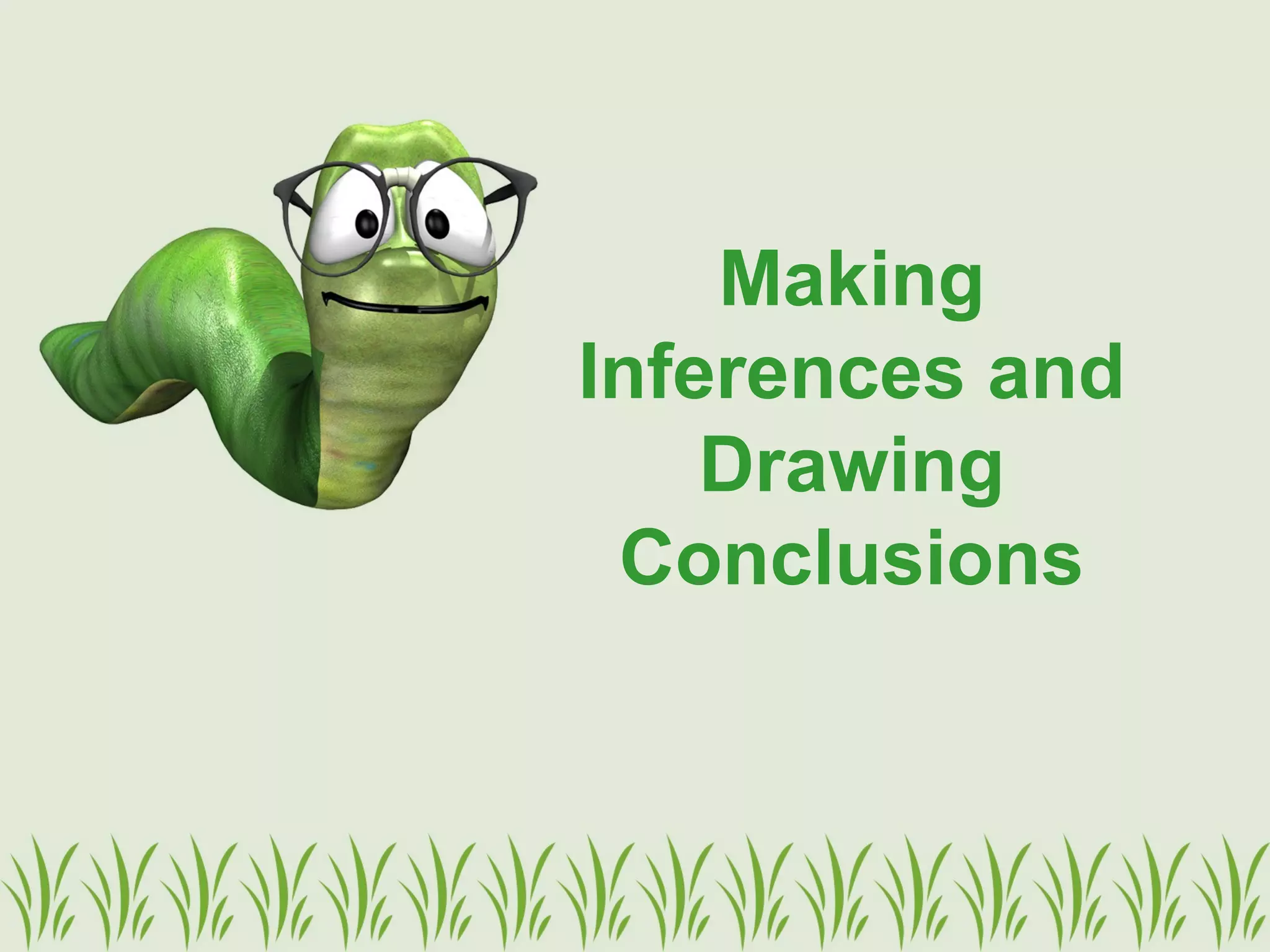 Making Inferences and Drawing Conclusions